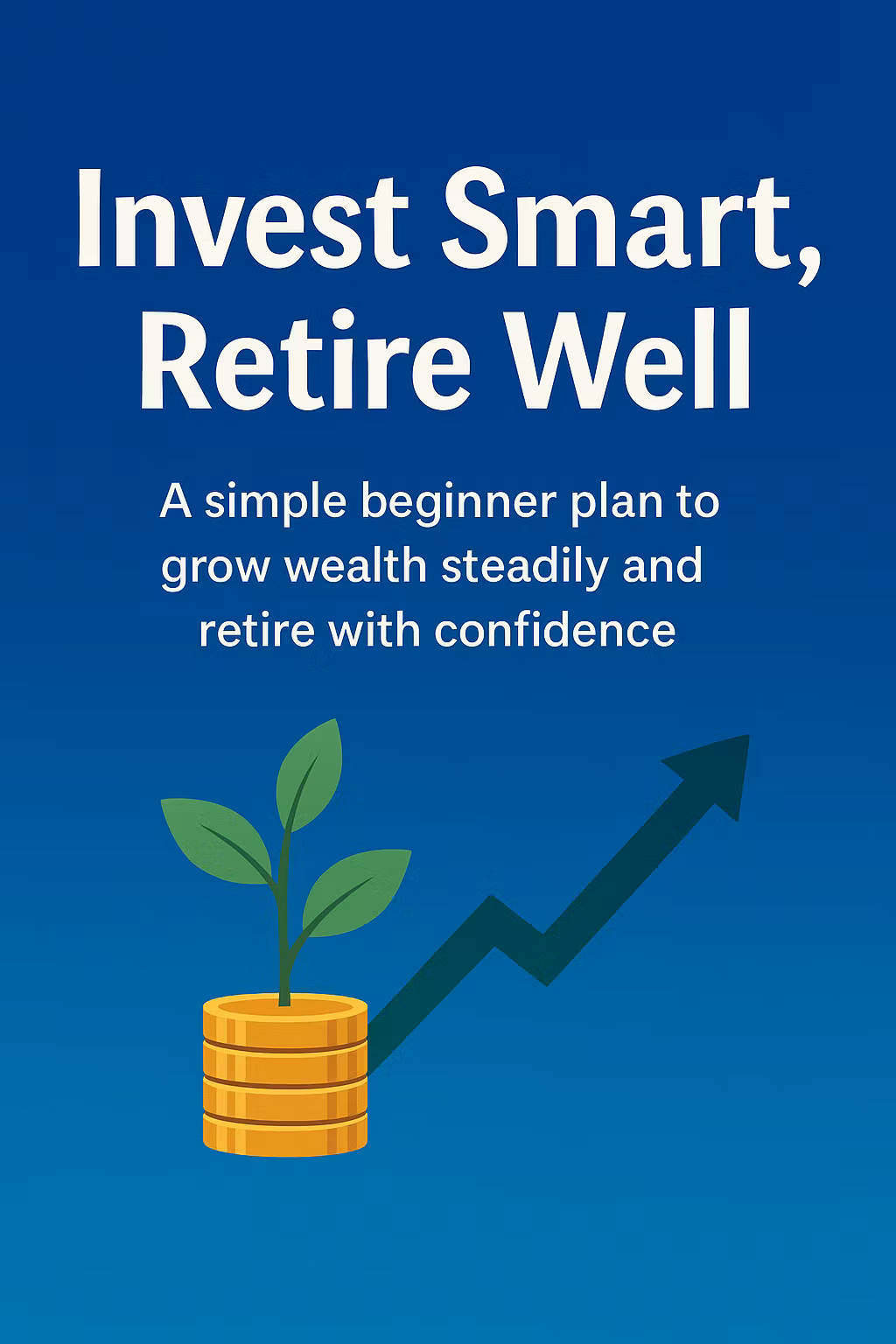 Invest Smart, Retire Well

A simple beginner plan to grow wealth steadily and retire with confidence